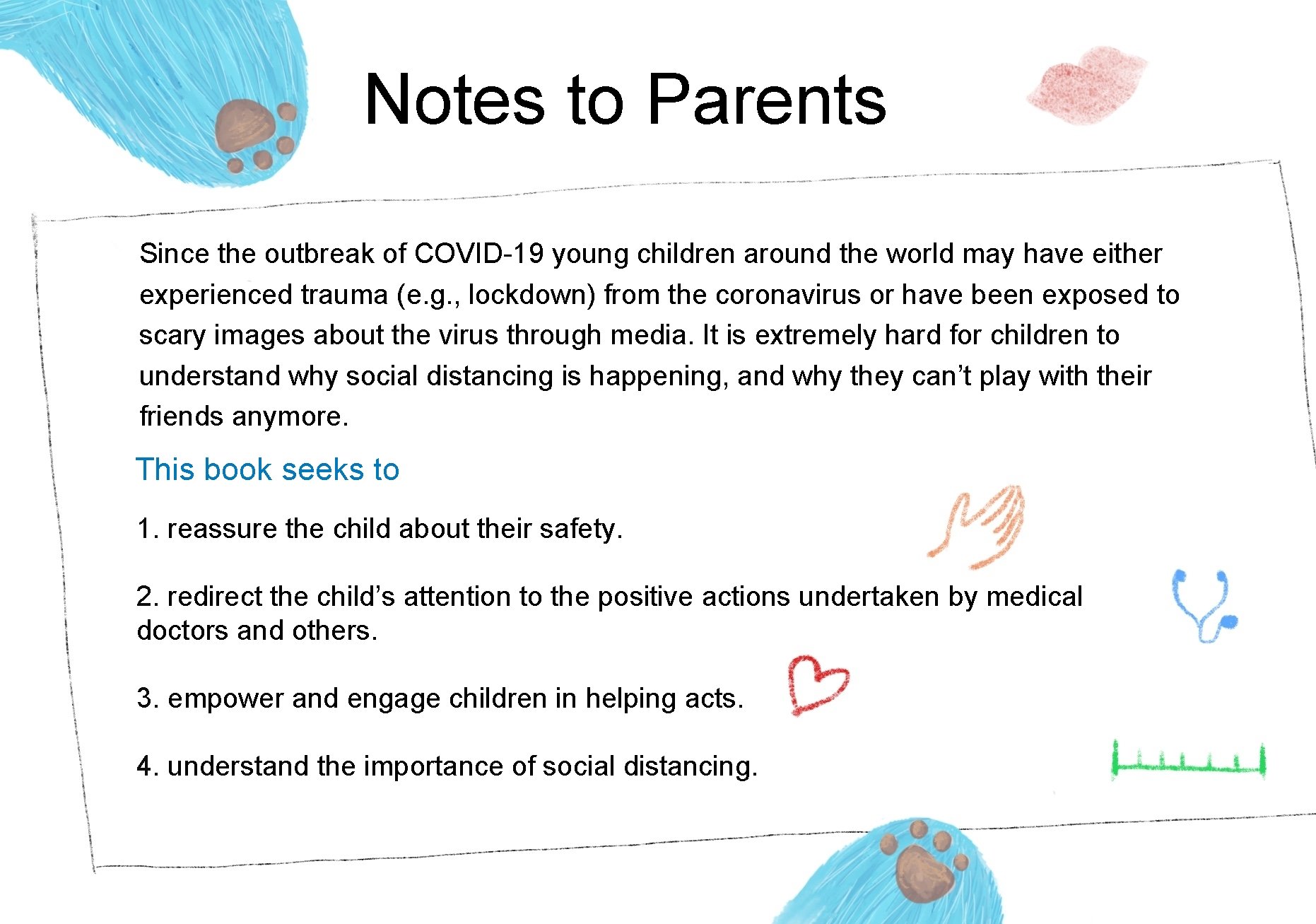 Notes to Parents

Since the outbreak of COVID-19 young children around the world may have either experienced trauma (e.g., lockdown) from the coronavirus or have been exposed to scary images about the virus through media. It is extremely hard for children to understand why social distancing is happening, and why they can’t play with their friends anymore.

This book seeks to

1. reassure the child about their safety.

2. redirect the child’s attention to the positive actions undertaken by medical doctors and others.

3. empower and engage children in helping acts.

4. understand the importance of social distancing.